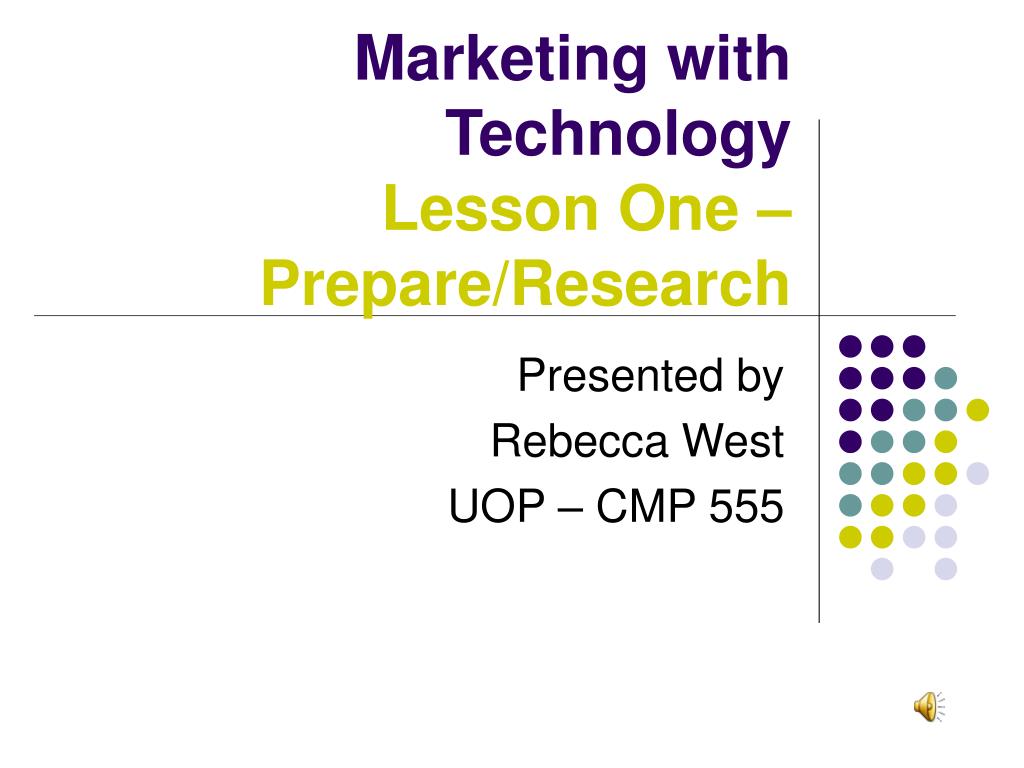 Marketing with Technology
Lesson One – Prepare/Research

Presented by
Rebecca West
UOP – CMP 555